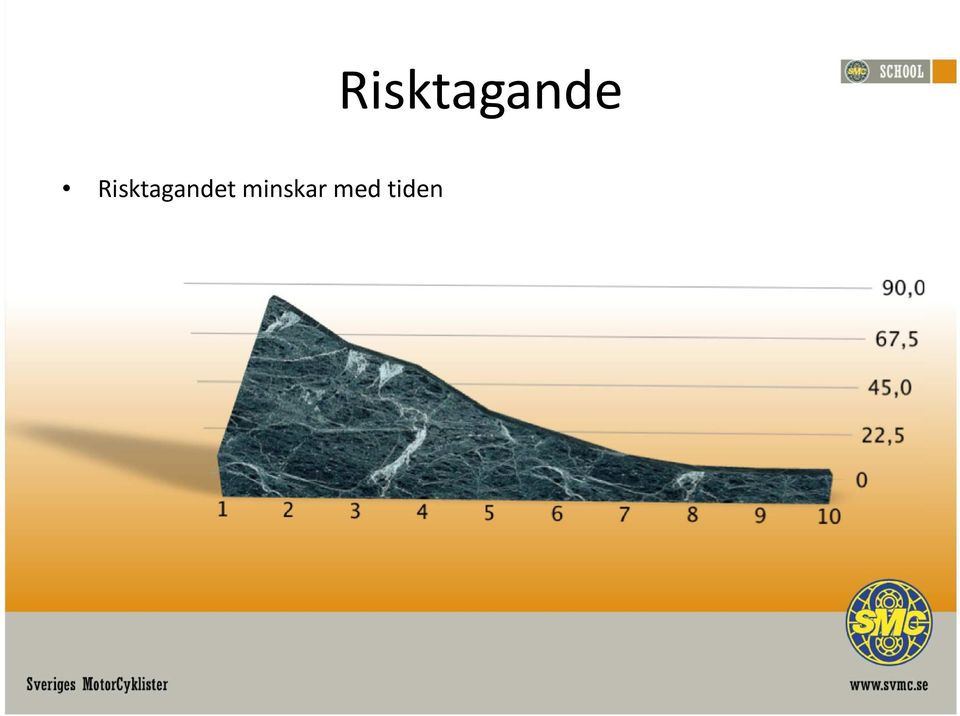 Risktagande

SMC SCHOOL

• Risktagandet minskar med tiden

90,0
67,5
45,0
22,5
0

1 2 3 4 5 6 7 8 9 10

SMC

Sveriges MotorCyklister

www.svmc.se